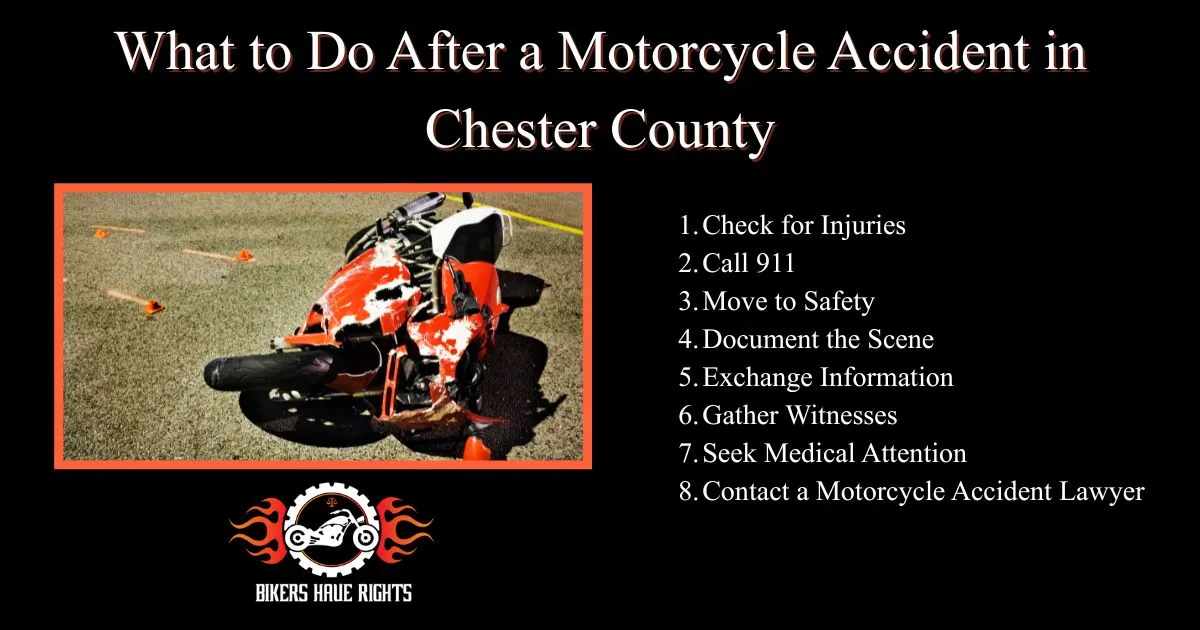 What to Do After a Motorcycle Accident in Chester County

1. Check for Injuries
2. Call 911
3. Move to Safety
4. Document the Scene
5. Exchange Information
6. Gather Witnesses
7. Seek Medical Attention
8. Contact a Motorcycle Accident Lawyer

BIKERS HAVE RIGHTS